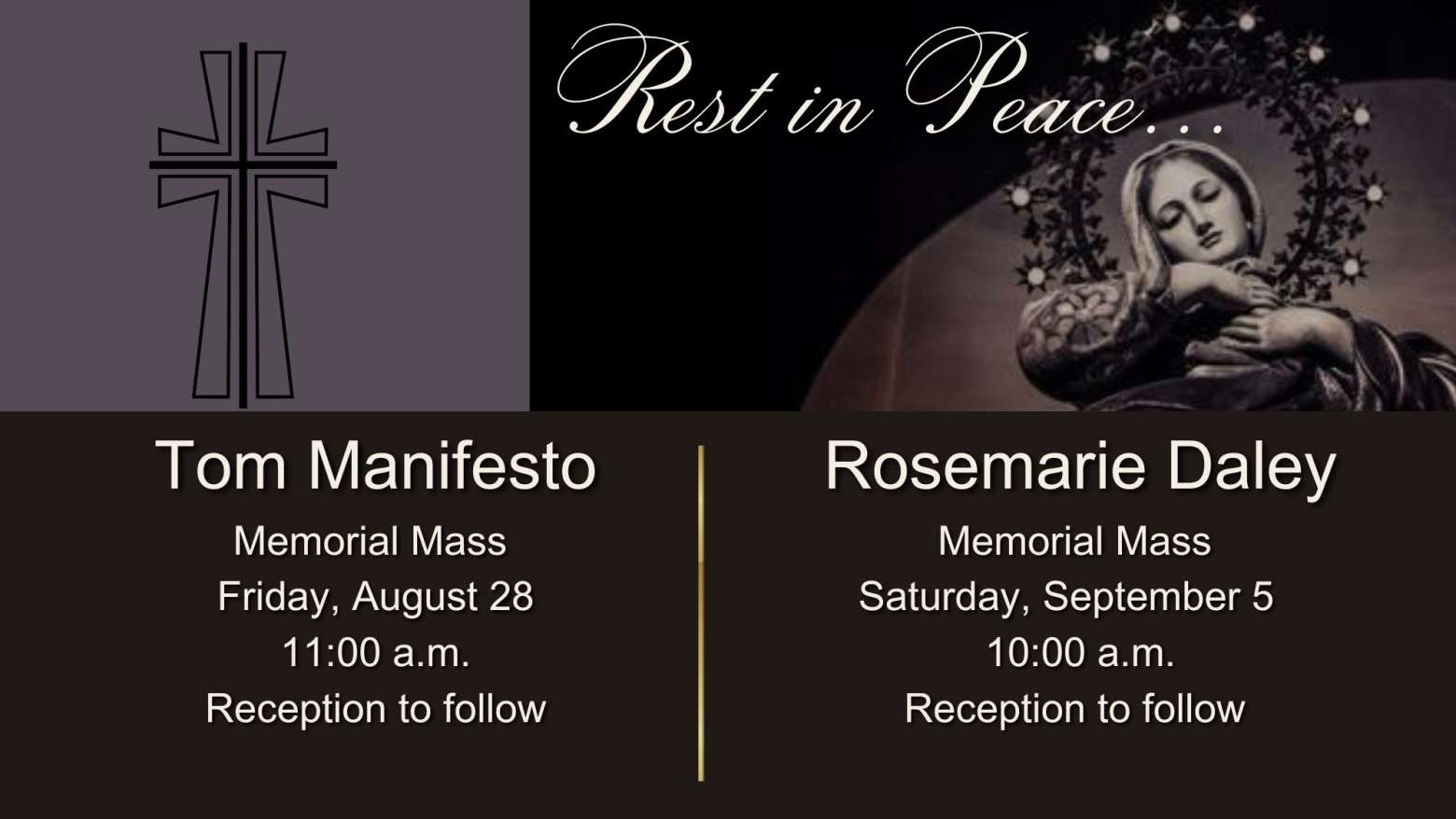 Rest in Peace…

Tom Manifesto
Memorial Mass
Friday, August 28
11:00 a.m.
Reception to follow

Rosemarie Daley
Memorial Mass
Saturday, September 5
10:00 a.m.
Reception to follow